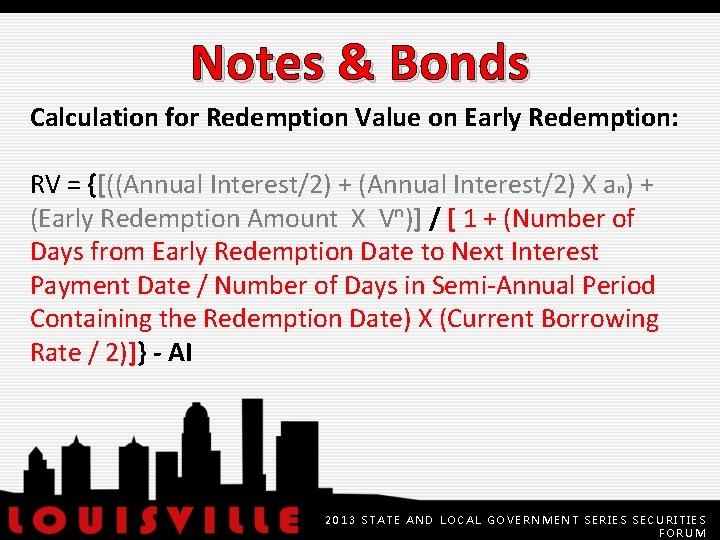 Notes & Bonds

Calculation for Redemption Value on Early Redemption:

RV = {[((Annual Interest/2) + (Annual Interest/2) X $a_n$) + (Early Redemption Amount X $V^n$)] / [ 1 + (Number of Days from Early Redemption Date to Next Interest Payment Date / Number of Days in Semi-Annual Period Containing the Redemption Date) X (Current Borrowing Rate / 2)]} - AI

LOUISVILLE

2013 STATE AND LOCAL GOVERNMENT SERIES SECURITIES FORUM